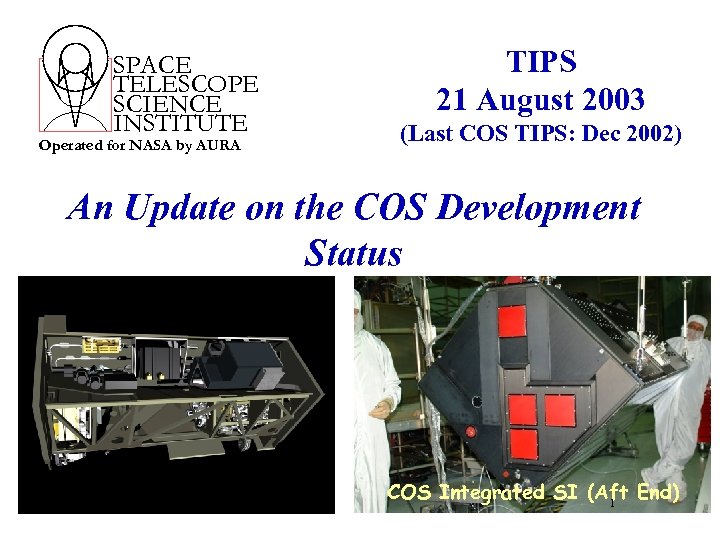 SPACE TELESCOPE SCIENCE INSTITUTE
Operated for NASA by AURA

TIPS
21 August 2003
(Last COS TIPS: Dec 2002)

An Update on the COS Development Status

COS Integrated SI (Aft End)

1